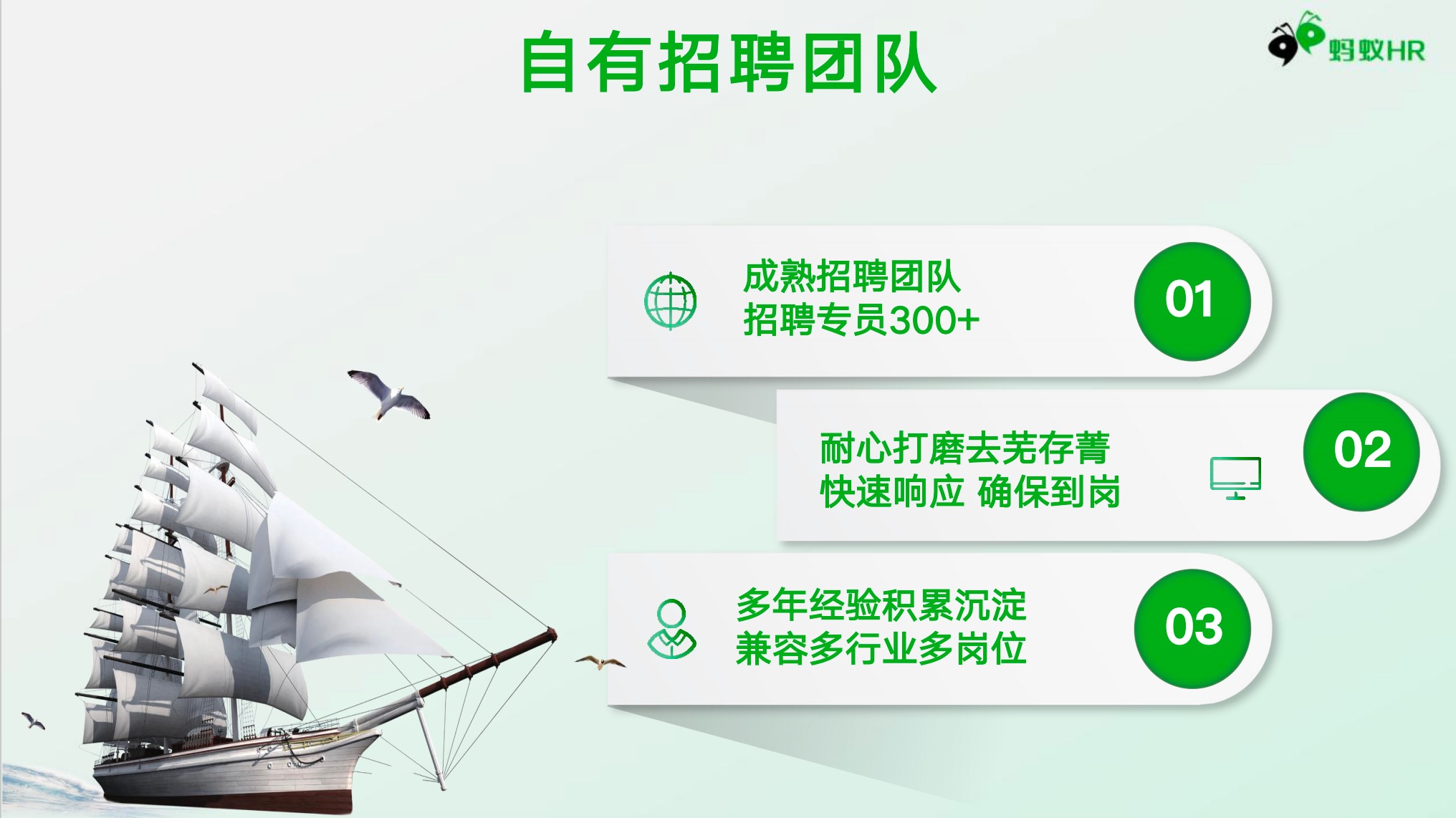 自有招聘团队

蚂蚁HR

成熟招聘团队
招聘专员300+

01

耐心打磨去芜存菁
快速响应 确保到岗

02

多年经验积累沉淀
兼容多行业多岗位

03